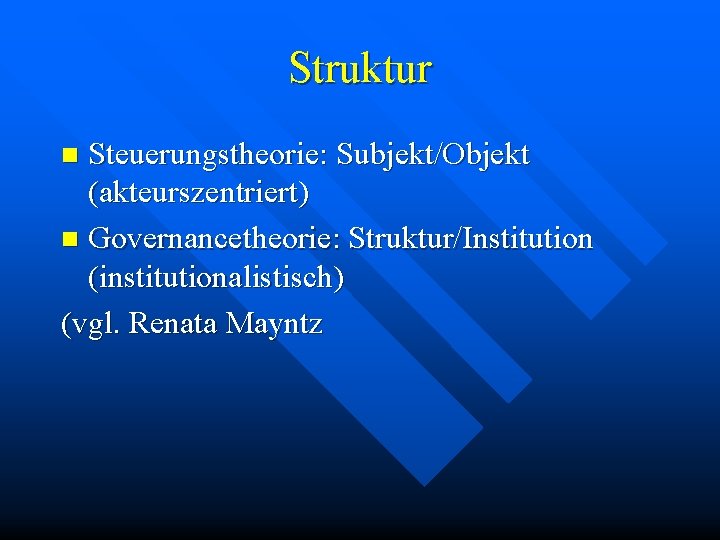 Struktur

- Steuerungstheorie: Subjekt/Objekt (akteurszentriert)
- Governancetheorie: Struktur/Institution (institutionalistisch)

(vgl. Renata Mayntz